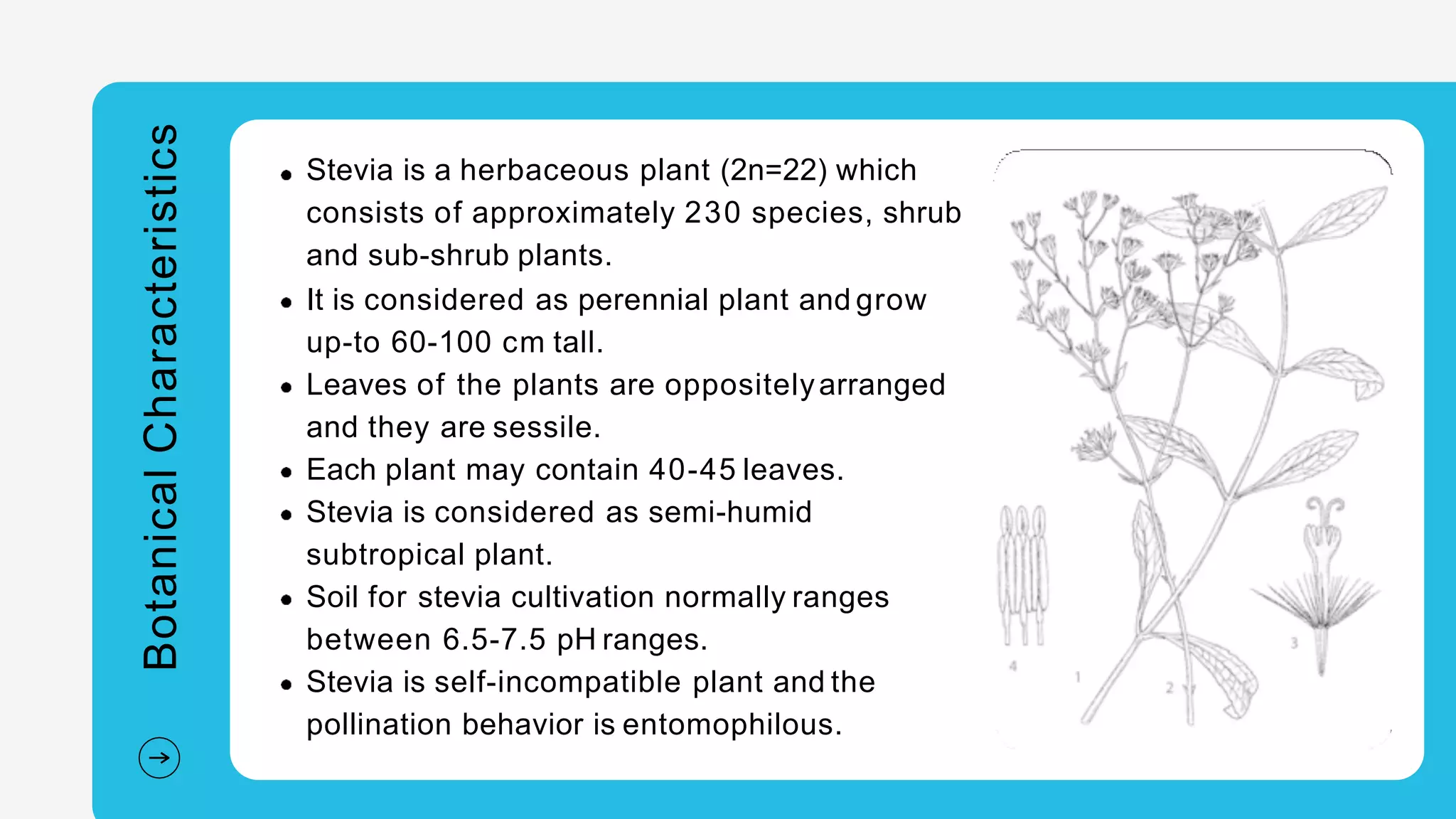 Botanical Characteristics

- Stevia is a herbaceous plant (2n=22) which consists of approximately 230 species, shrub and sub-shrub plants.
- It is considered as perennial plant and grow up-to 60-100 cm tall.
- Leaves of the plants are oppositely arranged and they are sessile.
- Each plant may contain 40-45 leaves.
- Stevia is considered as semi-humid subtropical plant.
- Soil for stevia cultivation normally ranges between 6.5-7.5 pH ranges.
- Stevia is self-incompatible plant and the pollination behavior is entomophilous.

4
1
2
3